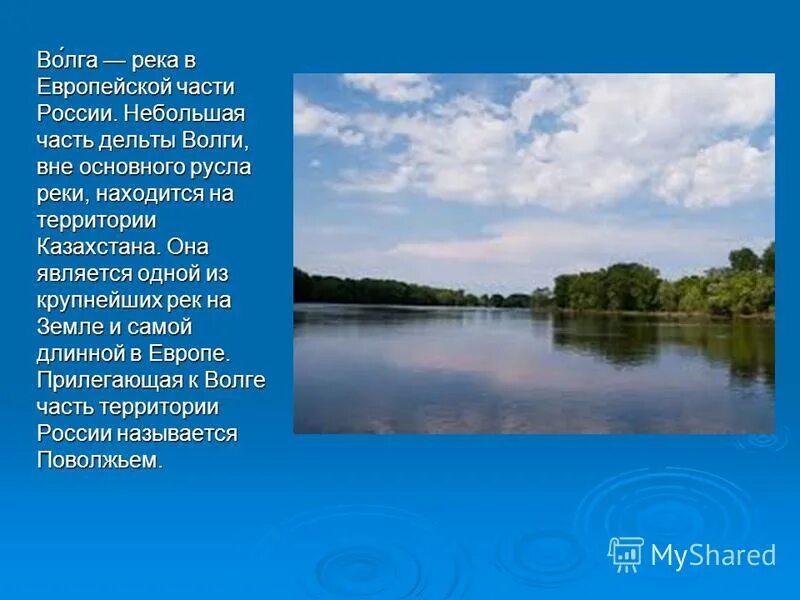 Во́лга — река в Европейской части России. Небольшая часть дельты Волги, вне основного русла реки, находится на территории Казахстана. Она является одной из крупнейших рек на Земле и самой длинной в Европе. Прилегающая к Волге часть территории России называется Поволжьем.

MyShared